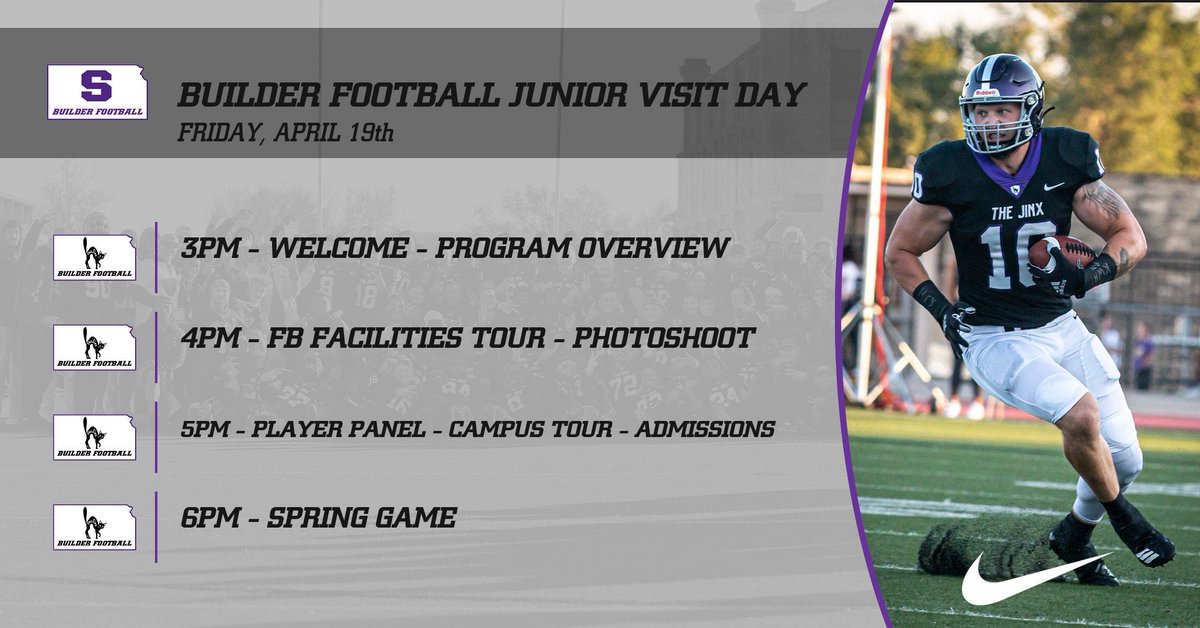 S
BUILDER FOOTBALL

BUILDER FOOTBALL JUNIOR VISIT DAY
FRIDAY, APRIL 19th

BUILDER FOOTBALL
3PM - WELCOME - PROGRAM OVERVIEW

BUILDER FOOTBALL
4PM - FB FACILITIES TOUR - PHOTOSHOOT

BUILDER FOOTBALL
5PM - PLAYER PANEL - CAMPUS TOUR - ADMISSIONS

BUILDER FOOTBALL
6PM - SPRING GAME

Riddell
THE JINX
10